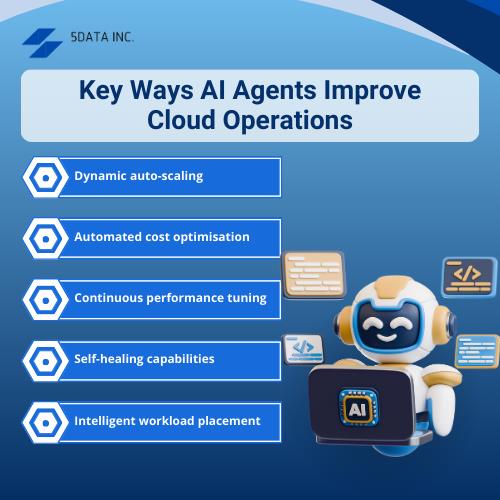 5DATA INC.

Key Ways AI Agents Improve Cloud Operations

Dynamic auto-scaling

Automated cost optimisation

Continuous performance tuning

Self-healing capabilities

Intelligent workload placement

</>

</>

AI